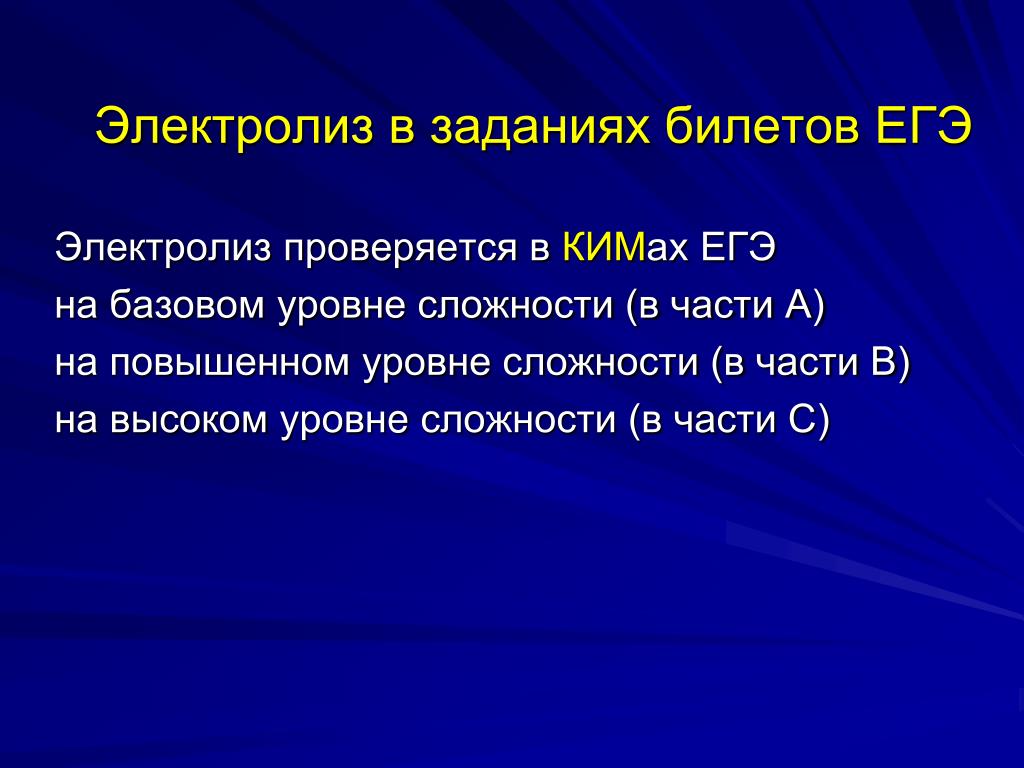 Электролиз в заданиях билетов ЕГЭ

Электролиз проверяется в КИМах ЕГЭ
на базовом уровне сложности (в части А)
на повышенном уровне сложности (в части В)
на высоком уровне сложности (в части С)